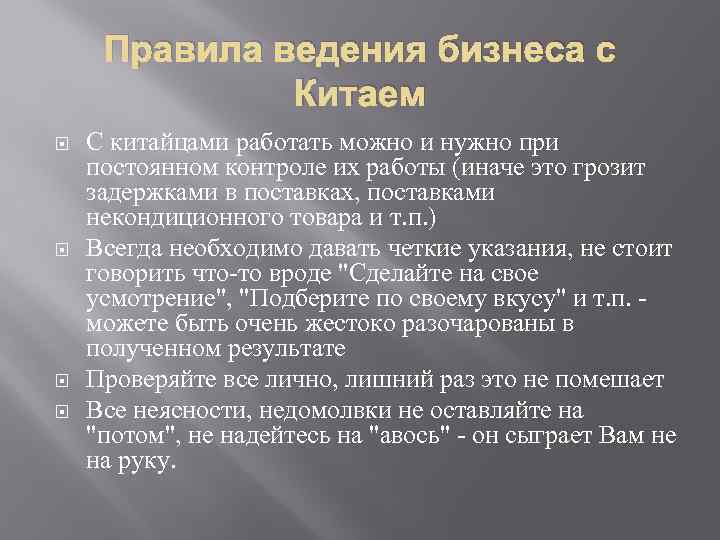 Правила ведения бизнеса с Китаем

С китайцами работать можно и нужно при постоянном контроле их работы (иначе это грозит задержками в поставках, поставками некондиционного товара и т.п.)

Всегда необходимо давать четкие указания, не стоит говорить что-то вроде "Сделайте на свое усмотрение", "Подберите по своему вкусу" и т.п. - можете быть очень жестоко разочарованы в полученном результате

Проверяйте все лично, лишний раз это не помешает

Все неясности, недомолвки не оставляйте на "потом", не надейтесь на "авось" - он сыграет Вам не на руку.